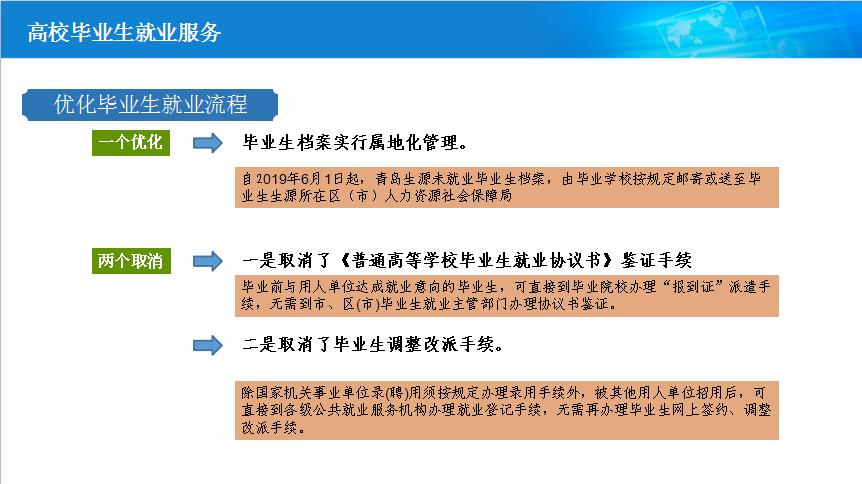 高校毕业生就业服务

优化毕业生就业流程

一个优化

毕业生档案实行属地化管理。

自2019年6月1日起，青岛生源未就业毕业生档案，由毕业学校按规定邮寄或送至毕业生生源所在区（市）人力资源社会保障局

两个取消

一是取消了《普通高等学校毕业生就业协议书》鉴证手续

毕业前与用人单位达成就业意向的毕业生，可直接到毕业院校办理“报到证”派遣手续，无需到市、区(市)毕业生就业主管部门办理协议书鉴证。

二是取消了毕业生调整改派手续。

除国家机关事业单位录(聘)用须按规定办理录用手续外，被其他用人单位招用后，可直接到各级公共就业服务机构办理就业登记手续，无需再办理毕业生网上签约、调整改派手续。